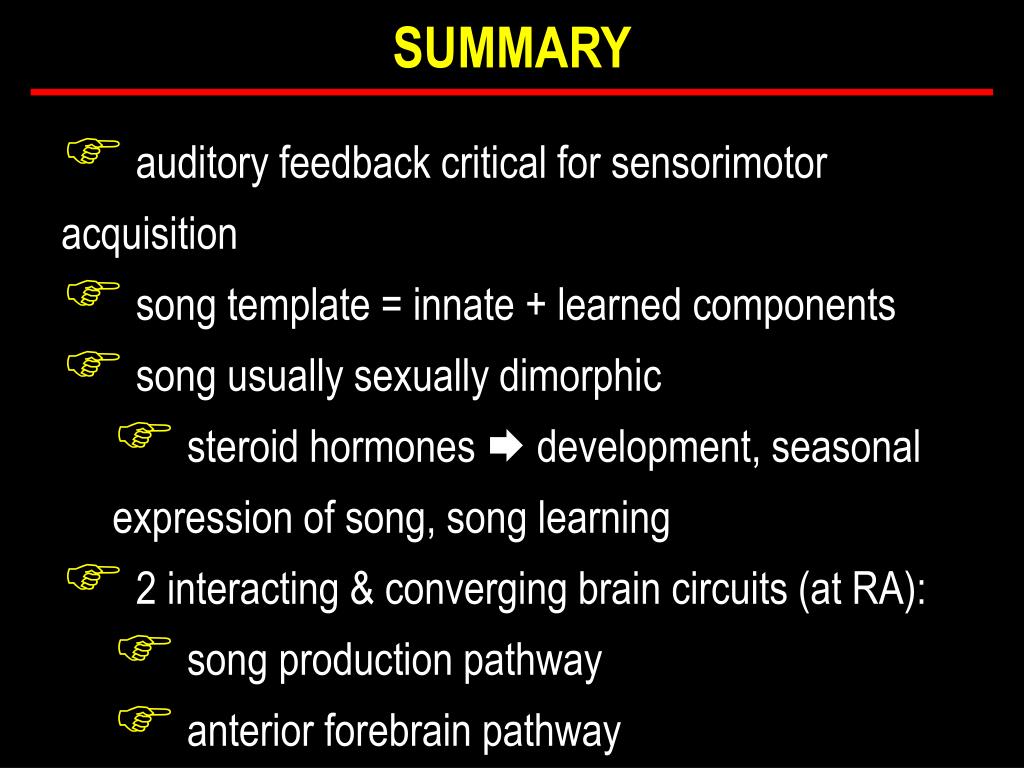 SUMMARY

☞ auditory feedback critical for sensorimotor acquisition

☞ song template = innate + learned components

☞ song usually sexually dimorphic

☞ steroid hormones ➡ development, seasonal expression of song, song learning

☞ 2 interacting & converging brain circuits (at RA):

☞ song production pathway

☞ anterior forebrain pathway